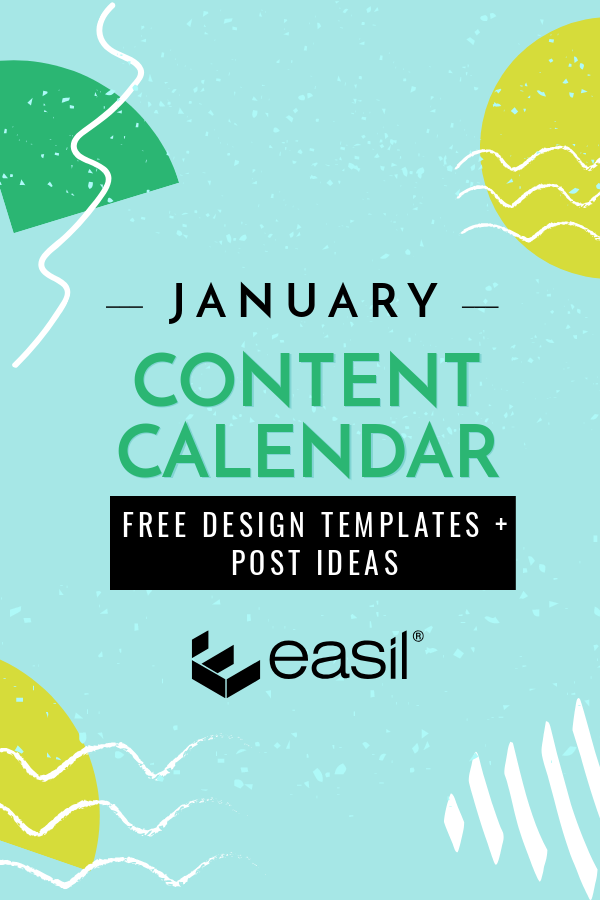 — JANUARY —

CONTENT CALENDAR

FREE DESIGN TEMPLATES + POST IDEAS

easil®